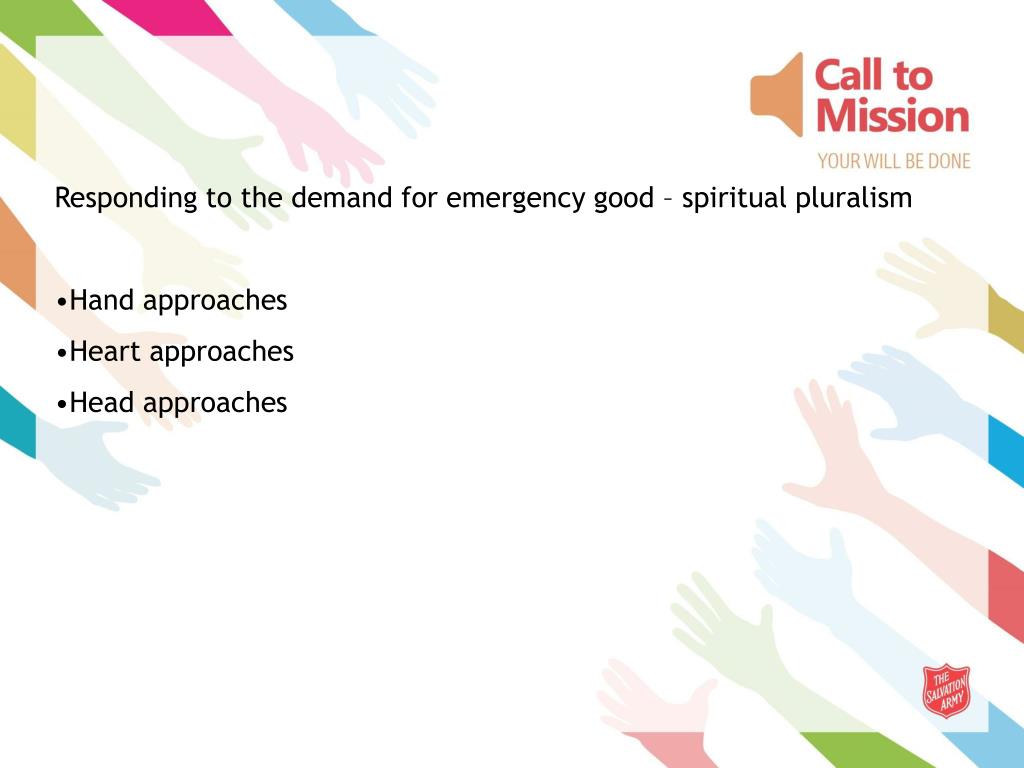 Call to Mission
YOUR WILL BE DONE

Responding to the demand for emergency good – spiritual pluralism

•Hand approaches
•Heart approaches
•Head approaches

THE SALVATION ARMY